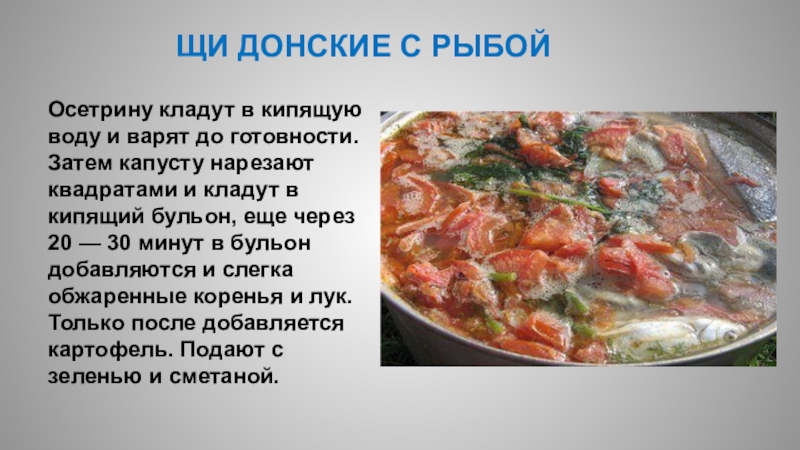 ЩИ ДОНСКИЕ С РЫБОЙ

Осетрину кладут в кипящую воду и варят до готовности. Затем капусту нарезают квадратами и кладут в кипящий бульон, еще через 20 — 30 минут в бульон добавляются и слегка обжаренные коренья и лук. Только после добавляется картофель. Подают с зеленью и сметаной.